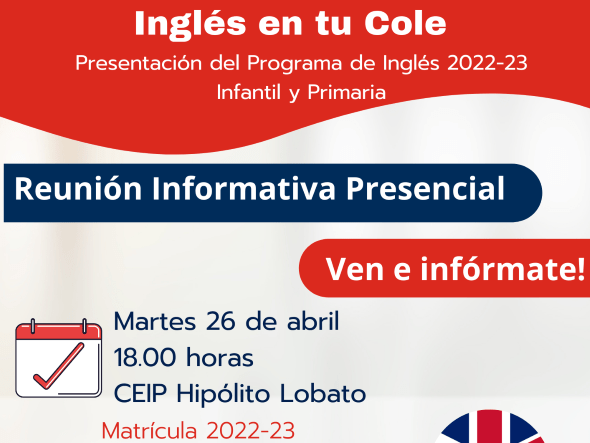 Inglés en tu Cole

Presentación del Programa de Inglés 2022-23
Infantil y Primaria

Reunión Informativa Presencial

Ven e infórmate!

Martes 26 de abril
18.00 horas
CEIP Hipólito Lobato

Matrícula 2022-23